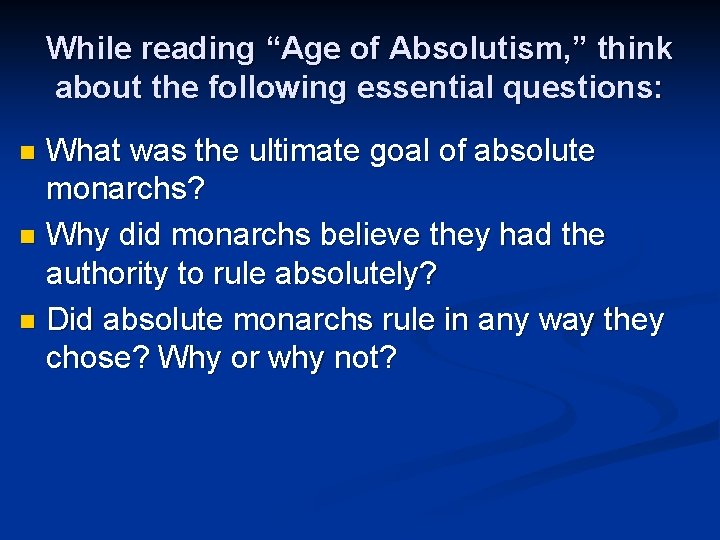 While reading “Age of Absolutism,” think about the following essential questions:

- What was the ultimate goal of absolute monarchs?
- Why did monarchs believe they had the authority to rule absolutely?
- Did absolute monarchs rule in any way they chose? Why or why not?